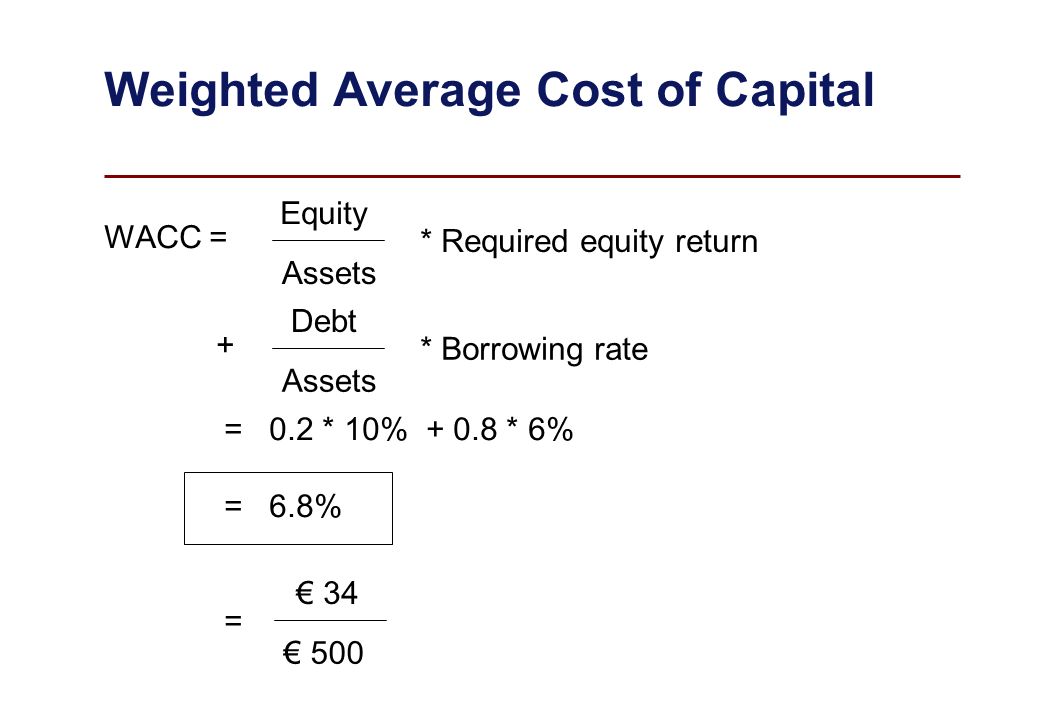 Weighted Average Cost of Capital

WACC = $\frac{\text{Equity}}{\text{Assets}}$ * Required equity return

+ $\frac{\text{Debt}}{\text{Assets}}$ * Borrowing rate

= 0.2 * 10% + 0.8 * 6%

= 6.8%

= $\frac{€\ 34}{€\ 500}$